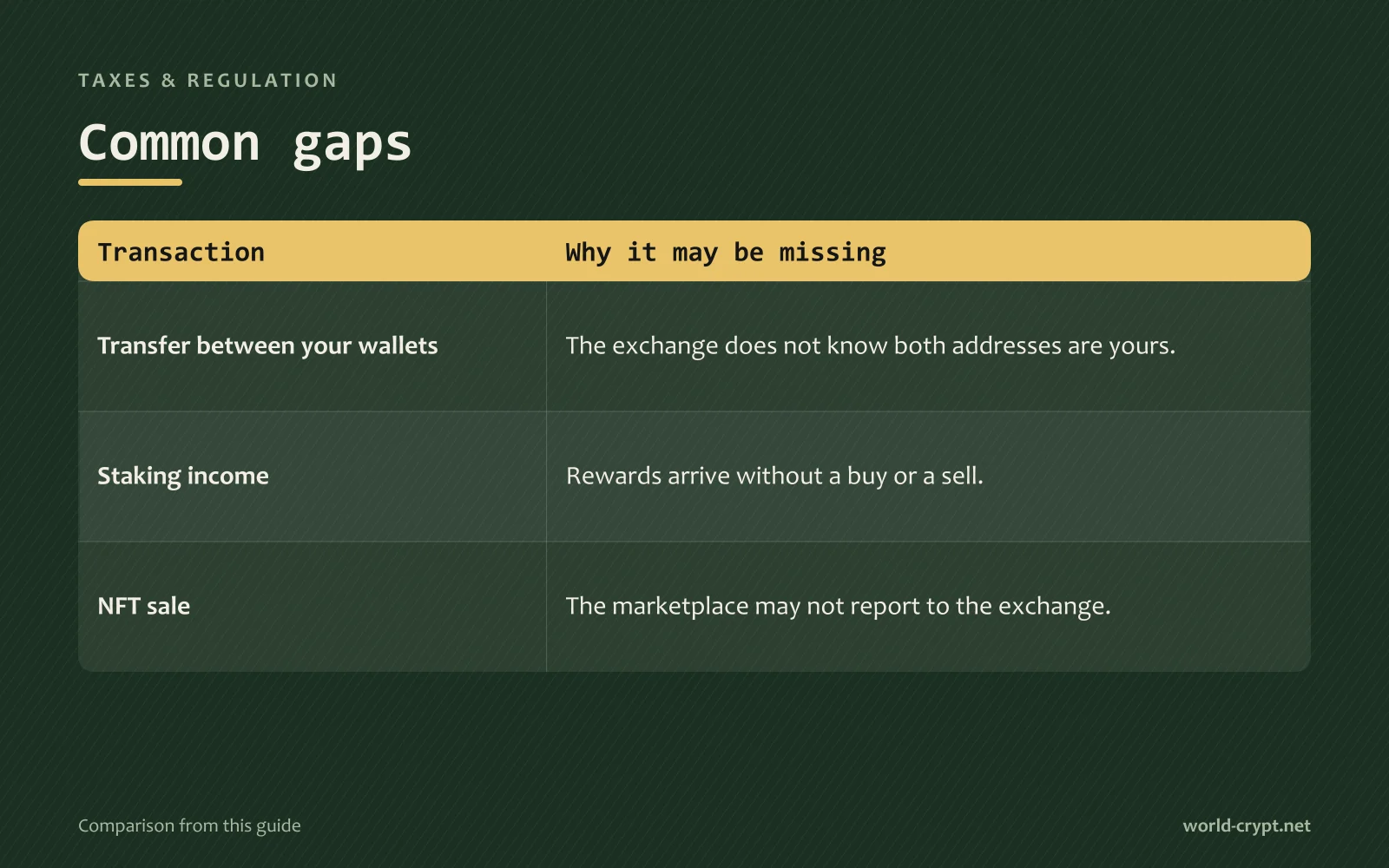 TAXES & REGULATION

Common gaps

| Transaction | Why it may be missing |
|---|---|
| Transfer between your wallets | The exchange does not know both addresses are yours. |
| Staking income | Rewards arrive without a buy or a sell. |
| NFT sale | The marketplace may not report to the exchange. |

Comparison from this guide

world-crypt.net